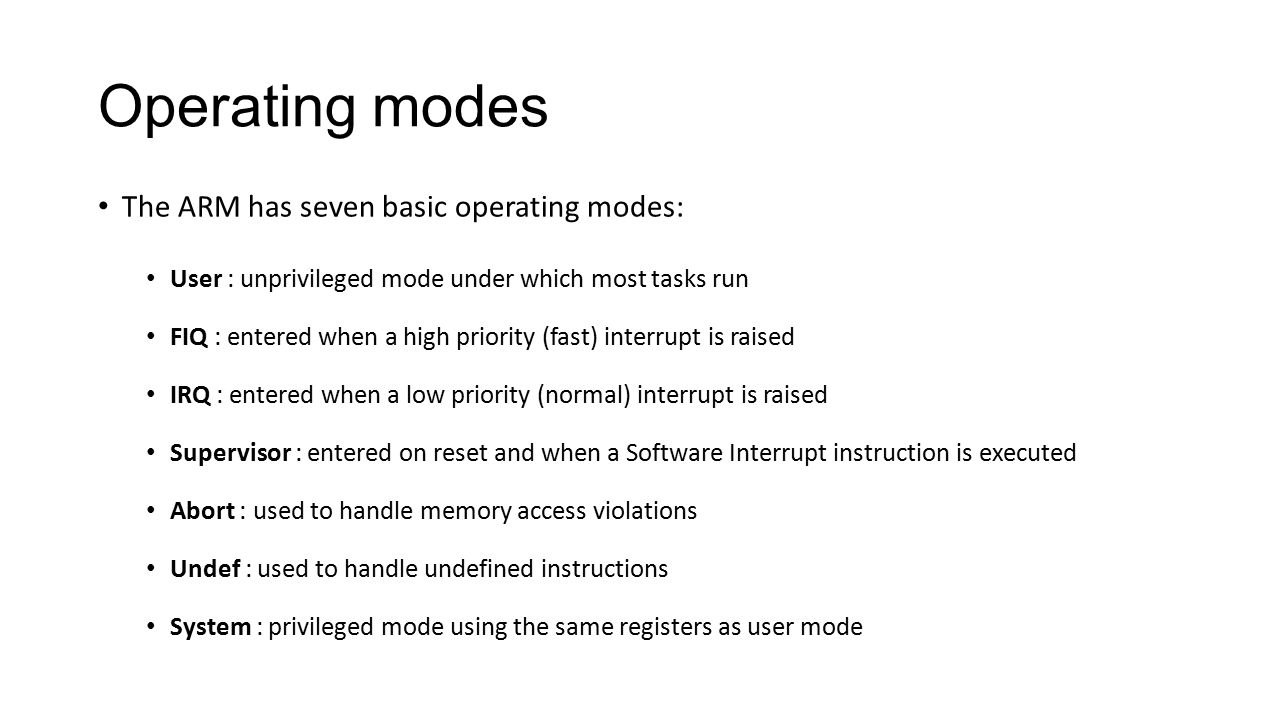 Operating modes

• The ARM has seven basic operating modes:

• User : unprivileged mode under which most tasks run

• FIQ : entered when a high priority (fast) interrupt is raised

• IRQ : entered when a low priority (normal) interrupt is raised

• Supervisor : entered on reset and when a Software Interrupt instruction is executed

• Abort : used to handle memory access violations

• Undef : used to handle undefined instructions

• System : privileged mode using the same registers as user mode